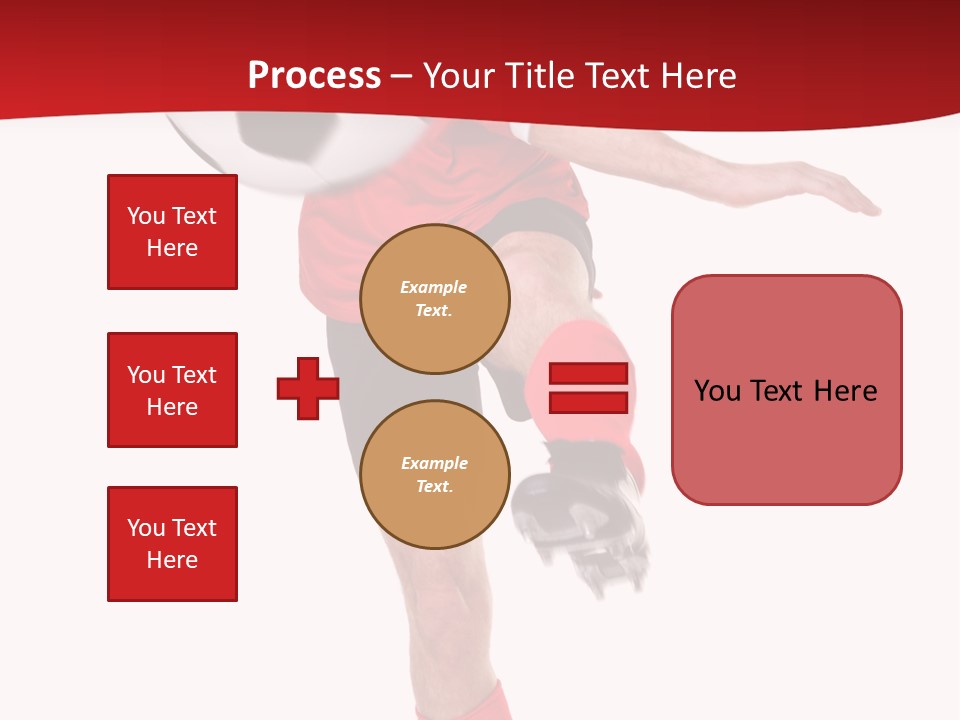 Process – Your Title Text Here

You Text Here

You Text Here

You Text Here

Example Text.

Example Text.

You Text Here